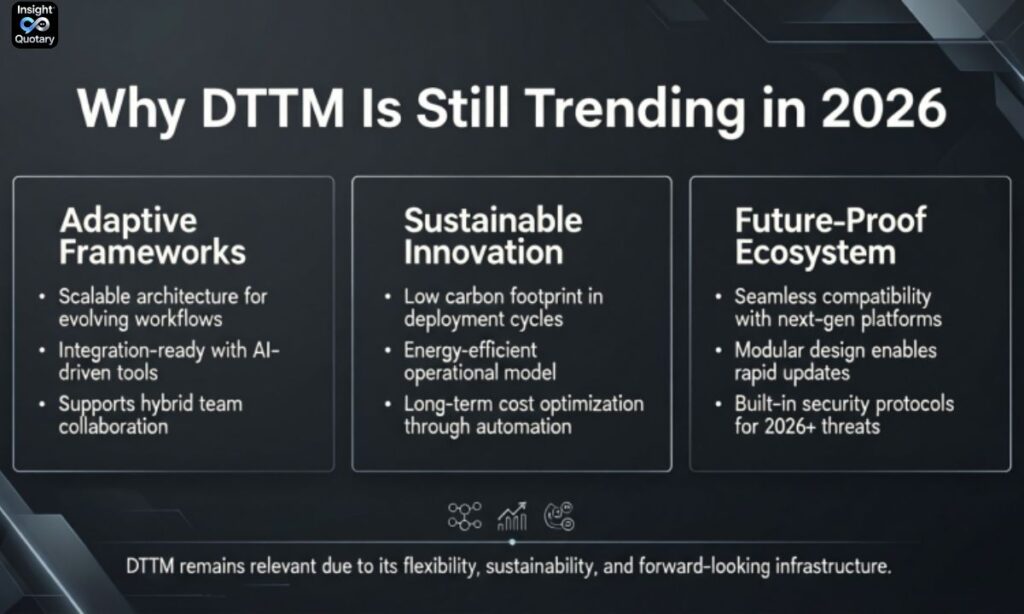 Insight
Quotary

Why DTTM Is Still Trending in 2026

Adaptive Frameworks
• Scalable architecture for evolving workflows
• Integration-ready with AI-driven tools
• Supports hybrid team collaboration

Sustainable Innovation
• Low carbon footprint in deployment cycles
• Energy-efficient operational model
• Long-term cost optimization through automation

Future-Proof Ecosystem
• Seamless compatibility with next-gen platforms
• Modular design enables rapid updates
• Built-in security protocols for 2026+ threats

DTTM remains relevant due to its flexibility, sustainability, and forward-looking infrastructure.